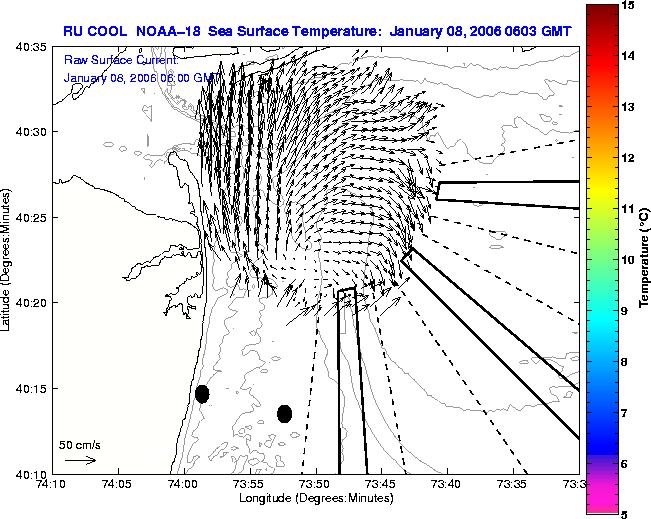 RU COOL NOAA-18 Sea Surface Temperature: January 08, 2006 0603 GMT

Raw Surface Current:
January 08, 2006 06:00 GMT

40:35
40:30
40:25
40:20
40:15
40:10

Latitude (Degrees:Minutes)

50 cm/s

74:10 74:05 74:00 73:55 73:50 73:45 73:40 73:35 73:3

Longitude (Degrees:Minutes)

15
14
13
12
11
10
9
8
7
6
5

Temperature (°C)